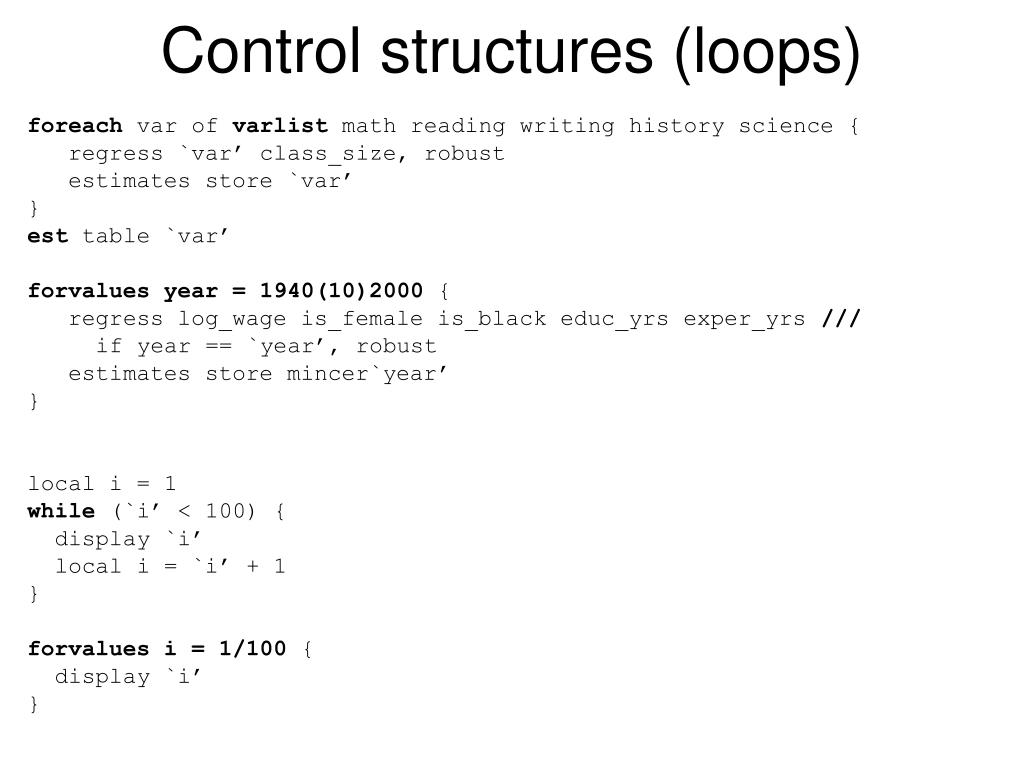 Control structures (loops)

foreach var of varlist math reading writing history science {
regress `var’ class_size, robust
estimates store `var’
}
est table `var’

forvalues year = 1940(10)2000 {
regress log_wage is_female is_black educ_yrs exper_yrs ///
if year == `year’, robust
estimates store mincer`year’
}

local i = 1
while (`i’ < 100) {
display `i’
local i = `i’ + 1
}

forvalues i = 1/100 {
display `i’
}